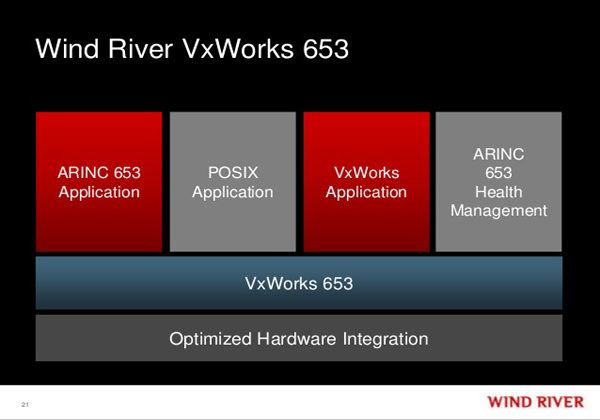 Wind River VxWorks 653

ARINC 653 Application

POSIX Application

VxWorks Application

ARINC 653 Health Management

VxWorks 653

Optimized Hardware Integration

21

WIND RIVER